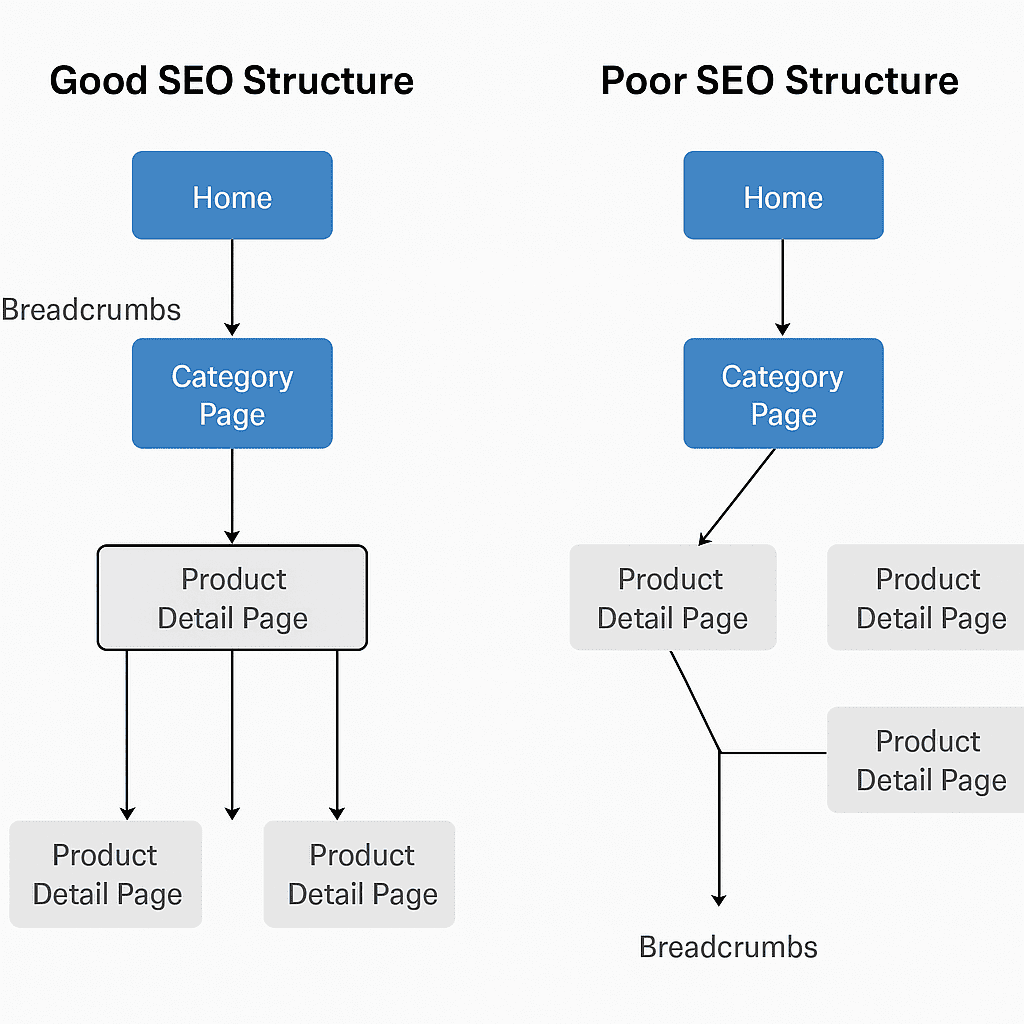 Good SEO Structure

Home

Breadcrumbs

Category Page

Product Detail Page

Product Detail Page

Product Detail Page

Poor SEO Structure

Home

Category Page

Product Detail Page

Product Detail Page

Product Detail Page

Breadcrumbs